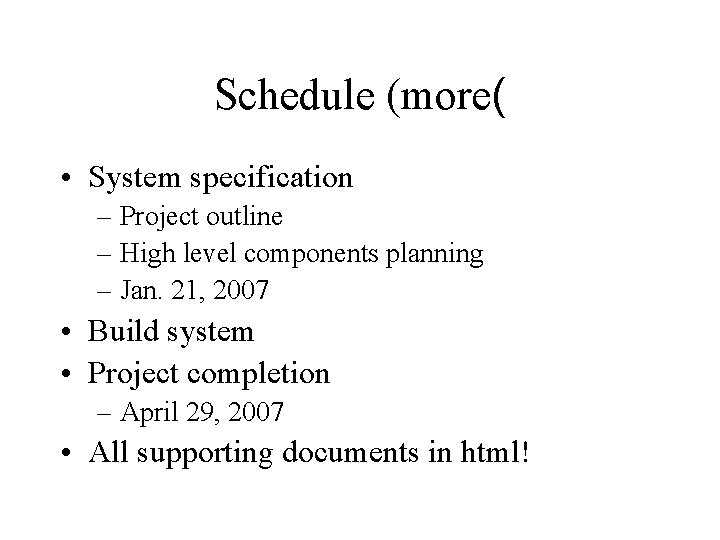 Schedule (more(

• System specification
– Project outline
– High level components planning
– Jan. 21, 2007
• Build system
• Project completion
– April 29, 2007
• All supporting documents in html!